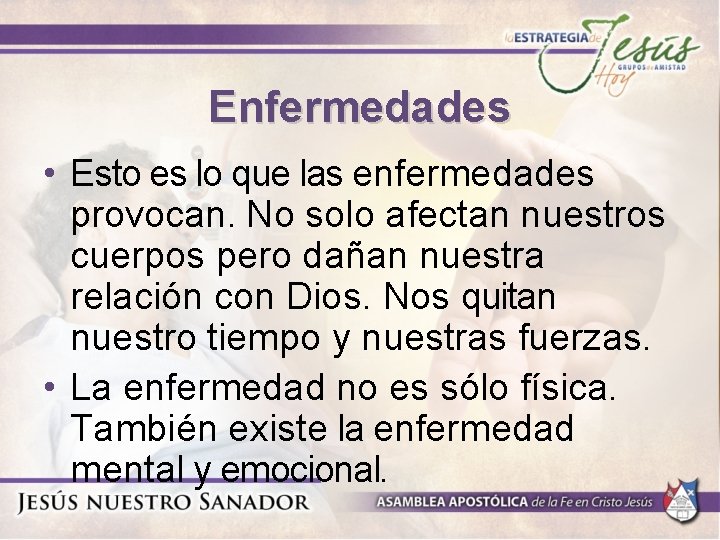 la ESTRATEGIA de Jesús Hoy GRUPOS de AMISTAD

Enfermedades

• Esto es lo que las enfermedades provocan. No solo afectan nuestros cuerpos pero dañan nuestra relación con Dios. Nos quitan nuestro tiempo y nuestras fuerzas.

• La enfermedad no es sólo física. También existe la enfermedad mental y emocional.

JESÚS NUESTRO SANADOR

ASAMBLEA APOSTÓLICA de la Fe en Cristo Jesús